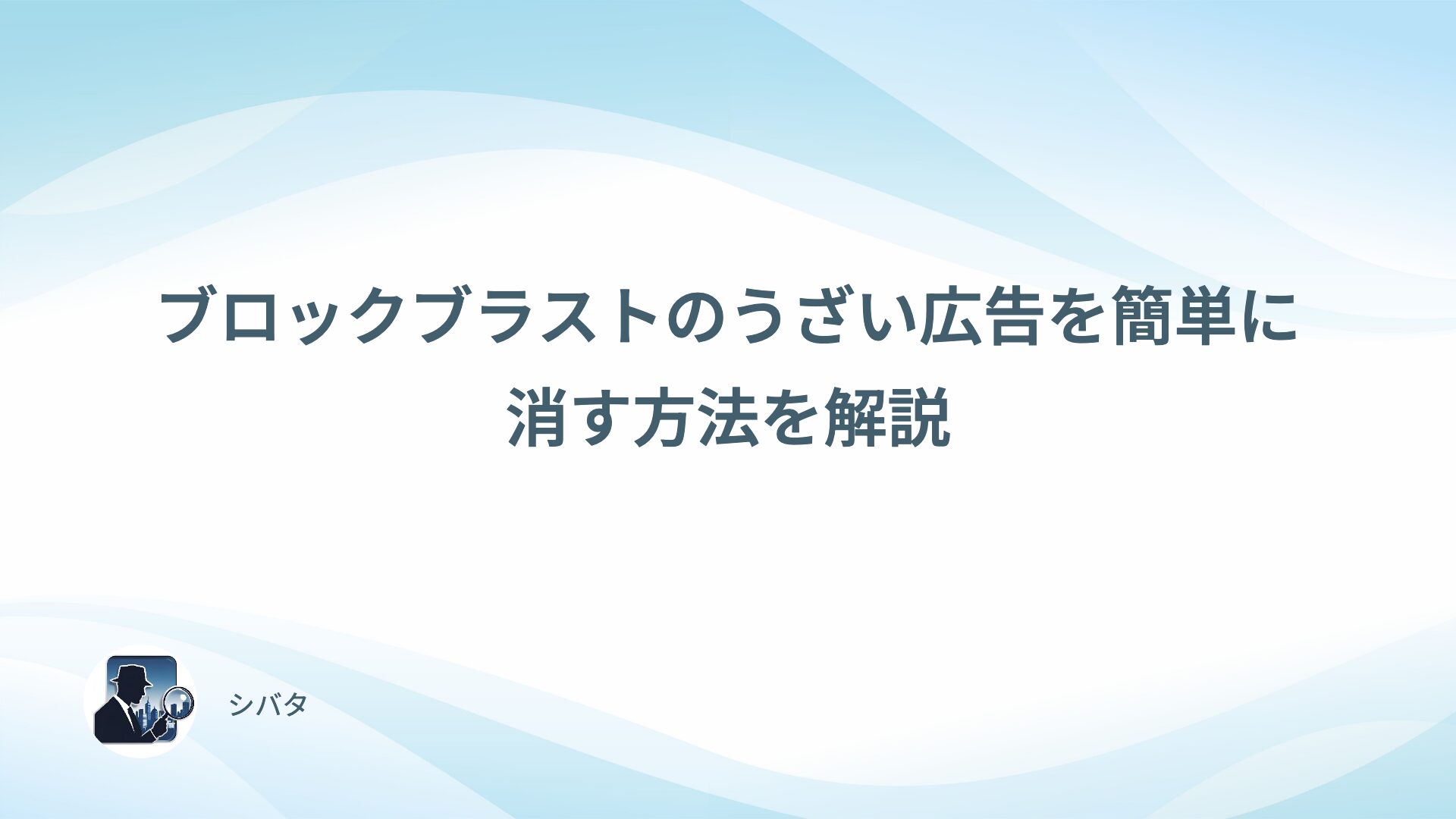 ブロックブラストのうざい広告を簡単に消す方法を解説

シバタ